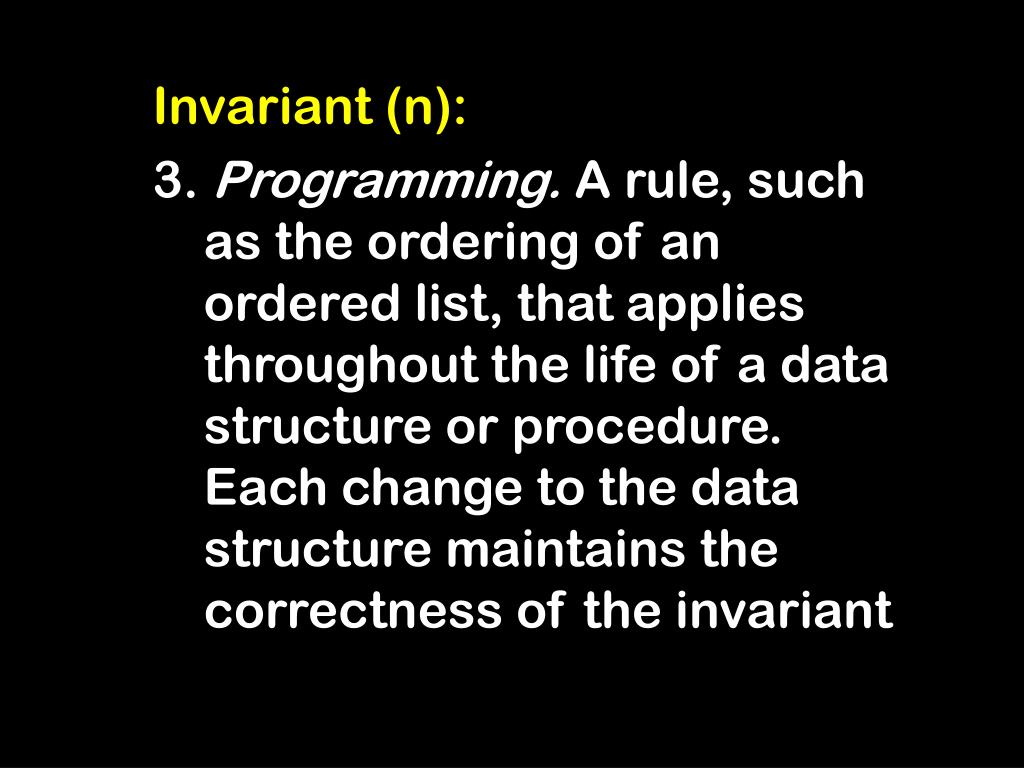 Invariant (n):

3. Programming. A rule, such as the ordering of an ordered list, that applies throughout the life of a data structure or procedure. Each change to the data structure maintains the correctness of the invariant